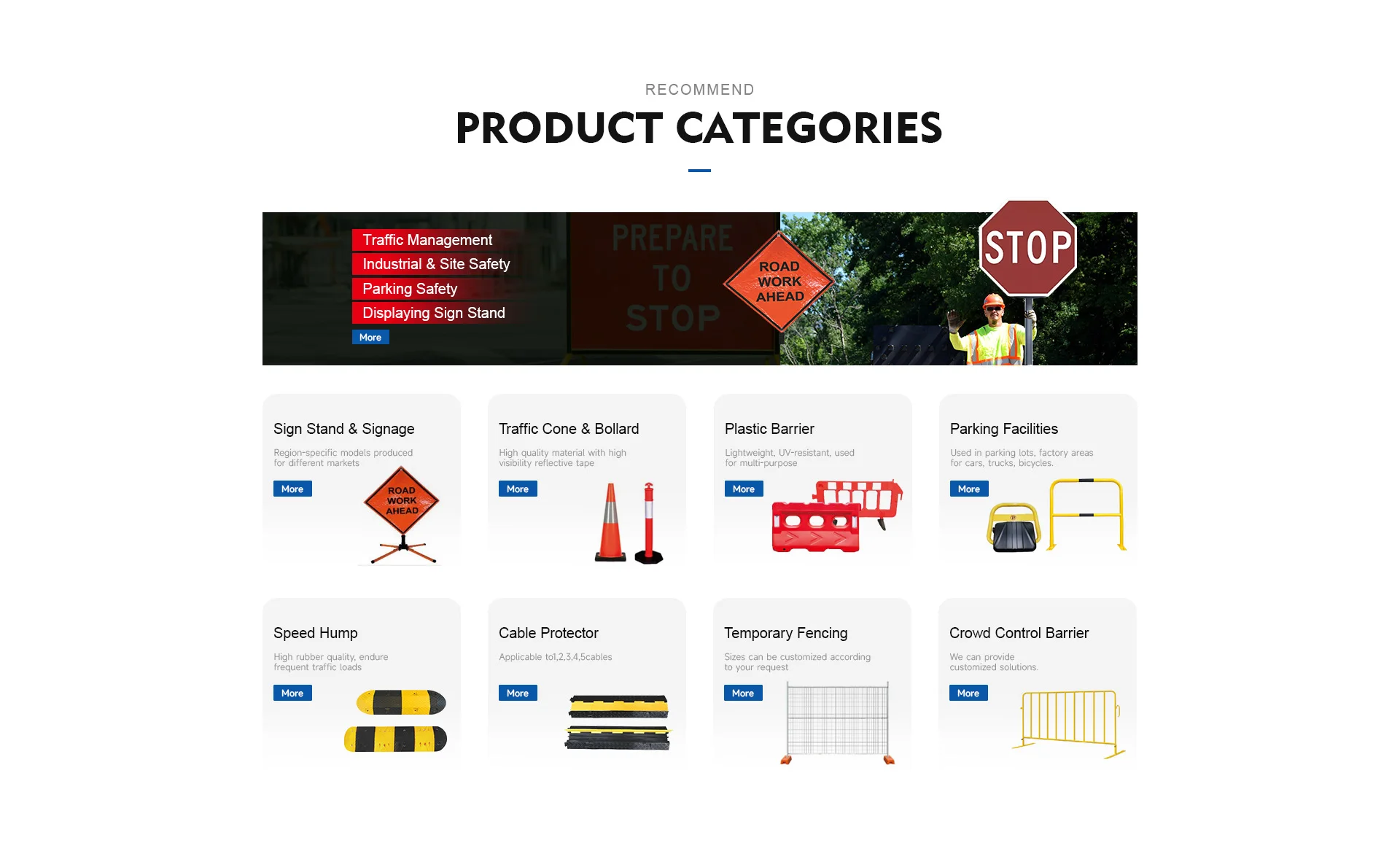 RECOMMEND

PRODUCT CATEGORIES

Traffic Management
Industrial & Site Safety
Parking Safety
Displaying Sign Stand
More

PREPARE TO STOP

ROAD WORK AHEAD

STOP

Sign Stand & Signage
Region-specific models produced for different markets
More
ROAD WORK AHEAD

Traffic Cone & Bollard
High quality material with high visibility reflective tape
More

Plastic Barrier
Lightweight, UV-resistant, used for multi-purpose
More

Parking Facilities
Used in parking lots, factory areas for cars, trucks, bicycles.
More

Speed Hump
High rubber quality, endure frequent traffic loads
More

Cable Protector
Applicable to1,2,3,4,5cables
More

Temporary Fencing
Sizes can be customized according to your request
More

Crowd Control Barrier
We can provide customized solutions.
More